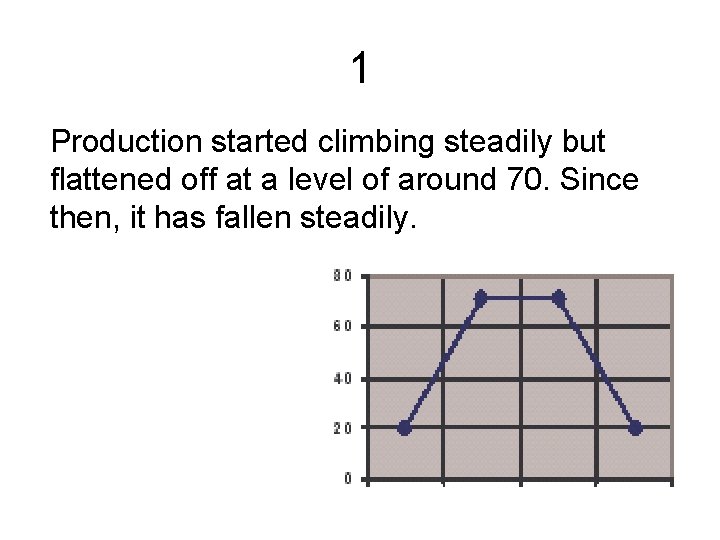 1

Production started climbing steadily but flattened off at a level of around 70. Since then, it has fallen steadily.

80
60
40
20
0